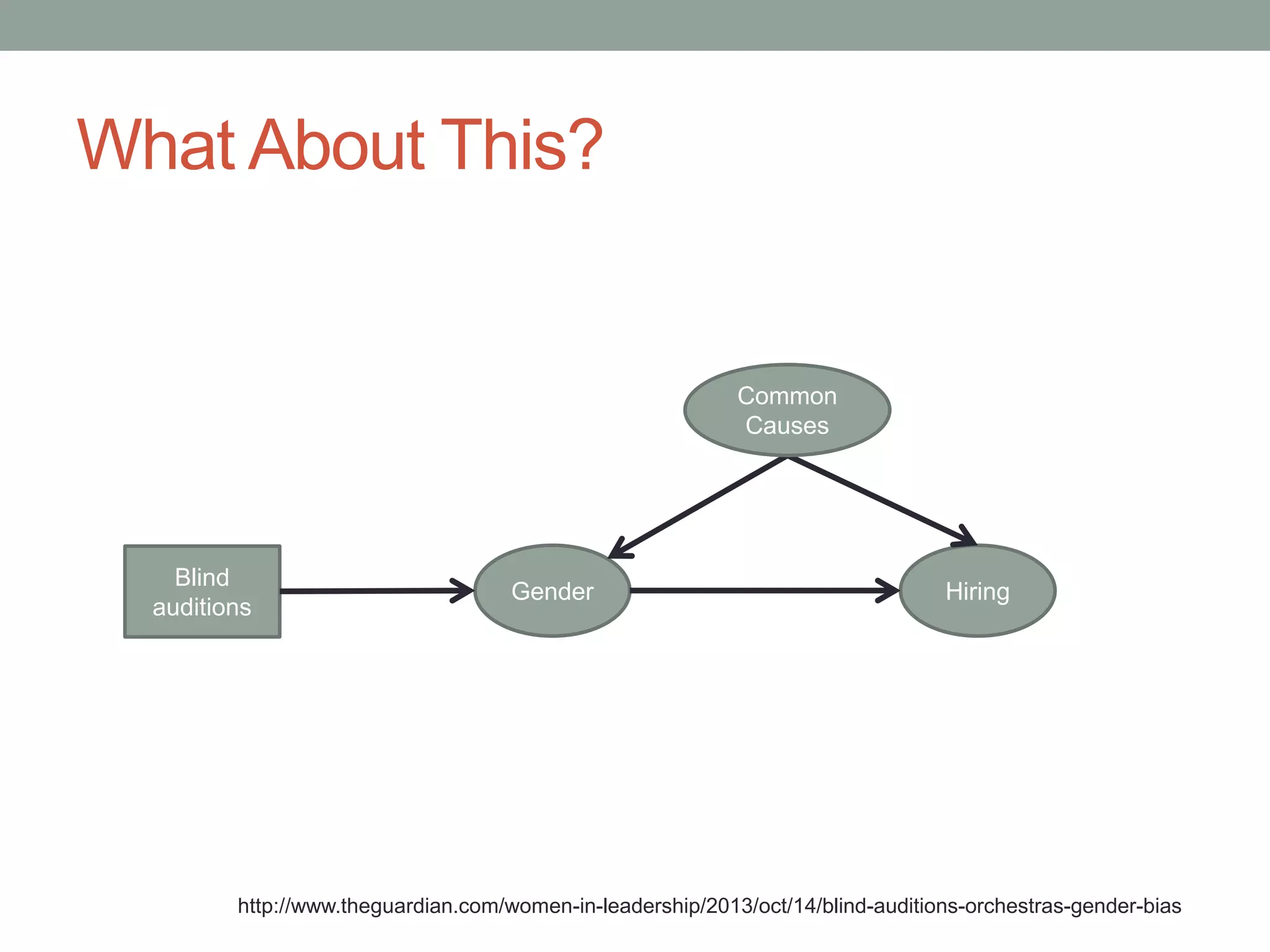 What About This?

Common Causes

Blind auditions

Gender

Hiring

http://www.theguardian.com/women-in-leadership/2013/oct/14/blind-auditions-orchestras-gender-bias